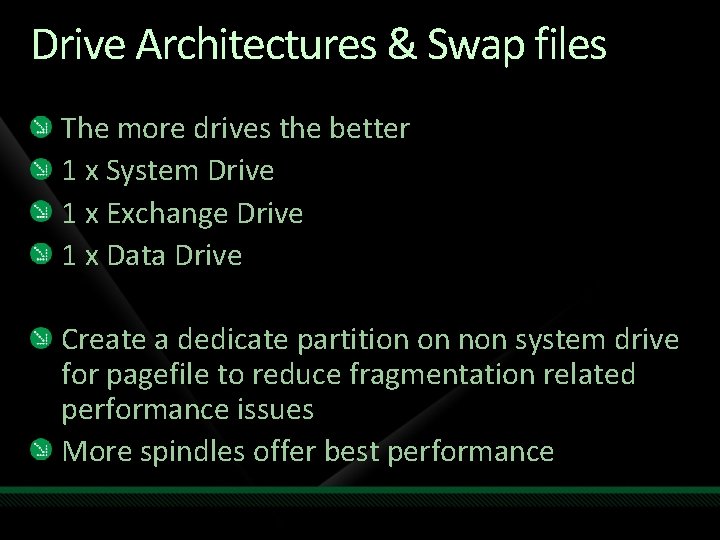 Drive Architectures & Swap files

The more drives the better
1 x System Drive
1 x Exchange Drive
1 x Data Drive

Create a dedicate partition on non system drive for pagefile to reduce fragmentation related performance issues
More spindles offer best performance